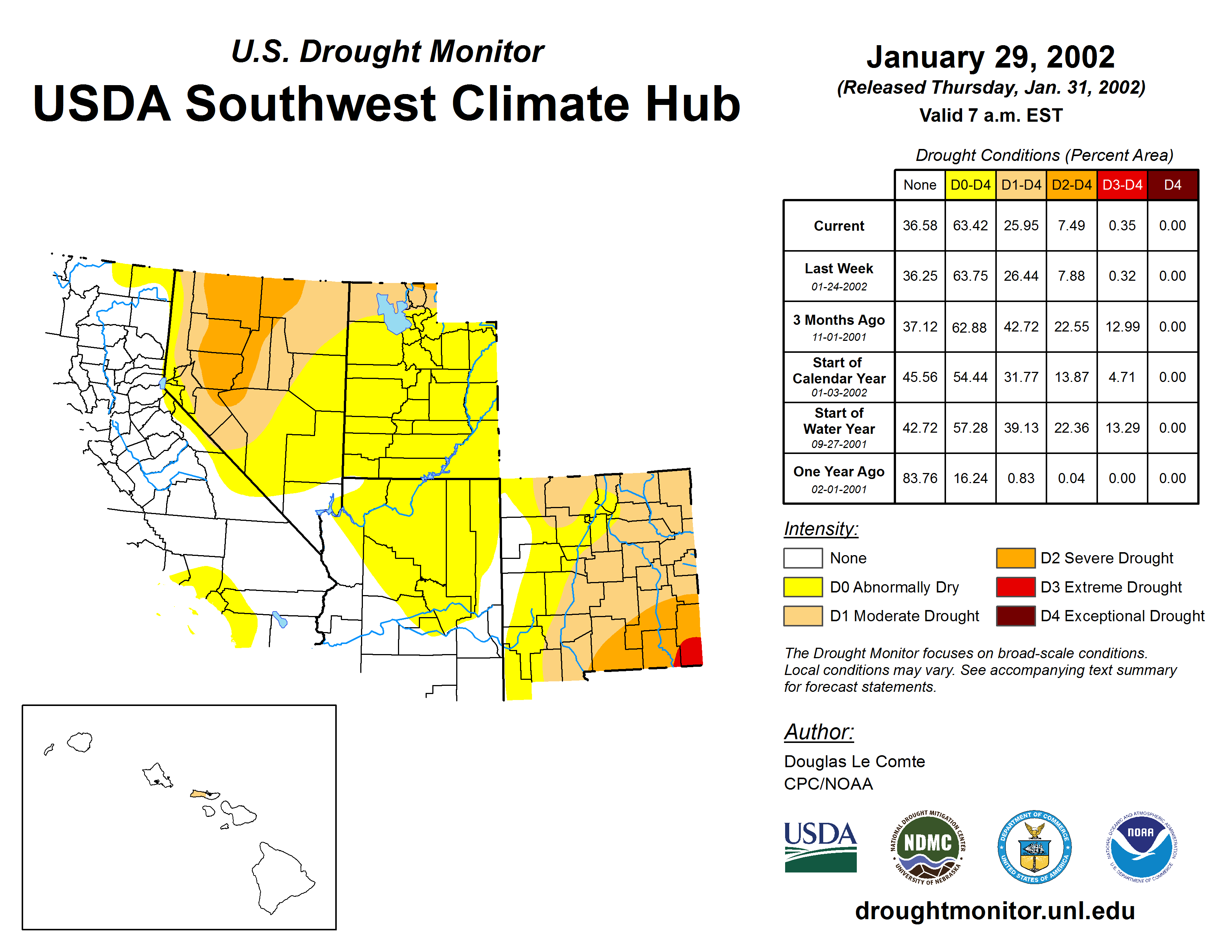 U.S. Drought Monitor
USDA Southwest Climate Hub

January 29, 2002
(Released Thursday, Jan. 31, 2002)
Valid 7 a.m. EST

Drought Conditions (Percent Area)

| | None | D0-D4 | D1-D4 | D2-D4 | D3-D4 | D4 |
|---|---|---|---|---|---|---|
| Current | 36.58 | 63.42 | 25.95 | 7.49 | 0.35 | 0.00 |
| Last Week 01-24-2002 | 36.25 | 63.75 | 26.44 | 7.88 | 0.32 | 0.00 |
| 3 Months Ago 11-01-2001 | 37.12 | 62.88 | 42.72 | 22.55 | 12.99 | 0.00 |
| Start of Calendar Year 01-03-2002 | 45.56 | 54.44 | 31.77 | 13.87 | 4.71 | 0.00 |
| Start of Water Year 09-27-2001 | 42.72 | 57.28 | 39.13 | 22.36 | 13.29 | 0.00 |
| One Year Ago 02-01-2001 | 83.76 | 16.24 | 0.83 | 0.04 | 0.00 | 0.00 |

Intensity:
None
D0 Abnormally Dry
D1 Moderate Drought
D2 Severe Drought
D3 Extreme Drought
D4 Exceptional Drought

The Drought Monitor focuses on broad-scale conditions. Local conditions may vary. See accompanying text summary for forecast statements.

Author:
Douglas Le Comte
CPC/NOAA

USDA
NATIONAL DROUGHT MITIGATION CENTER NDMC UNIVERSITY OF NEBRASKA
DEPARTMENT OF COMMERCE UNITED STATES OF AMERICA
NATIONAL OCEANIC AND ATMOSPHERIC ADMINISTRATION NOAA U.S. DEPARTMENT OF COMMERCE

droughtmonitor.unl.edu